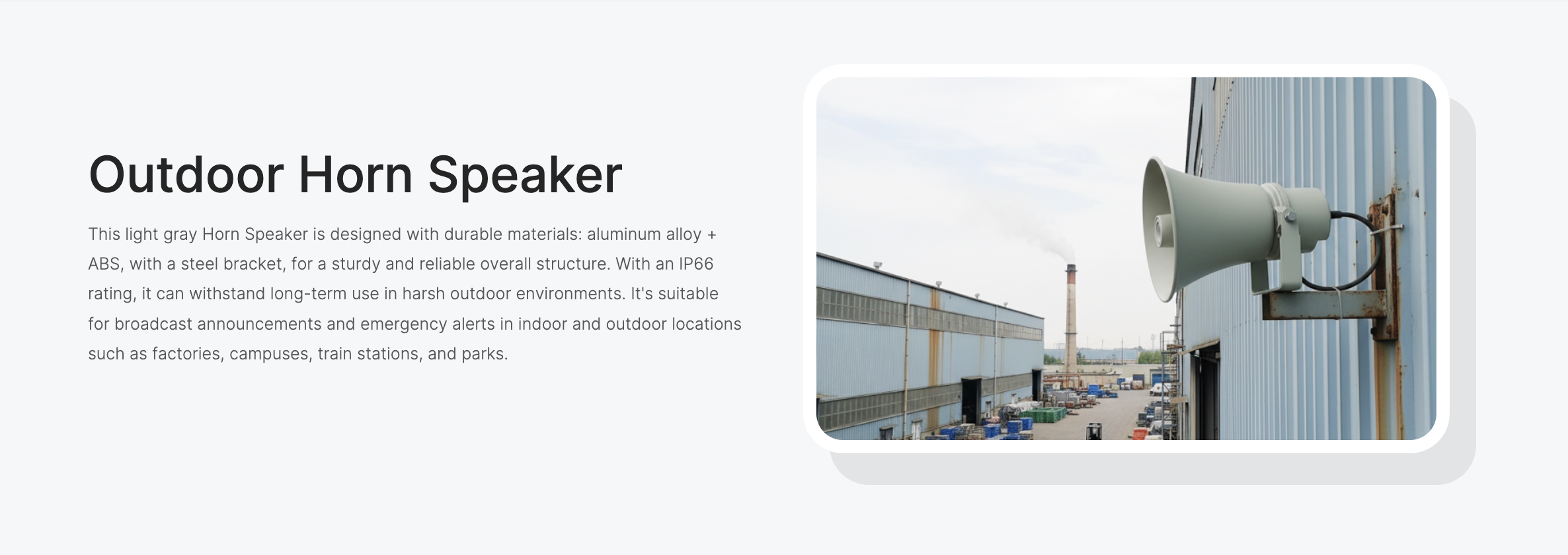 Outdoor Horn Speaker

This light gray Horn Speaker is designed with durable materials: aluminum alloy + ABS, with a steel bracket, for a sturdy and reliable overall structure. With an IP66 rating, it can withstand long-term use in harsh outdoor environments. It's suitable for broadcast announcements and emergency alerts in indoor and outdoor locations such as factories, campuses, train stations, and parks.